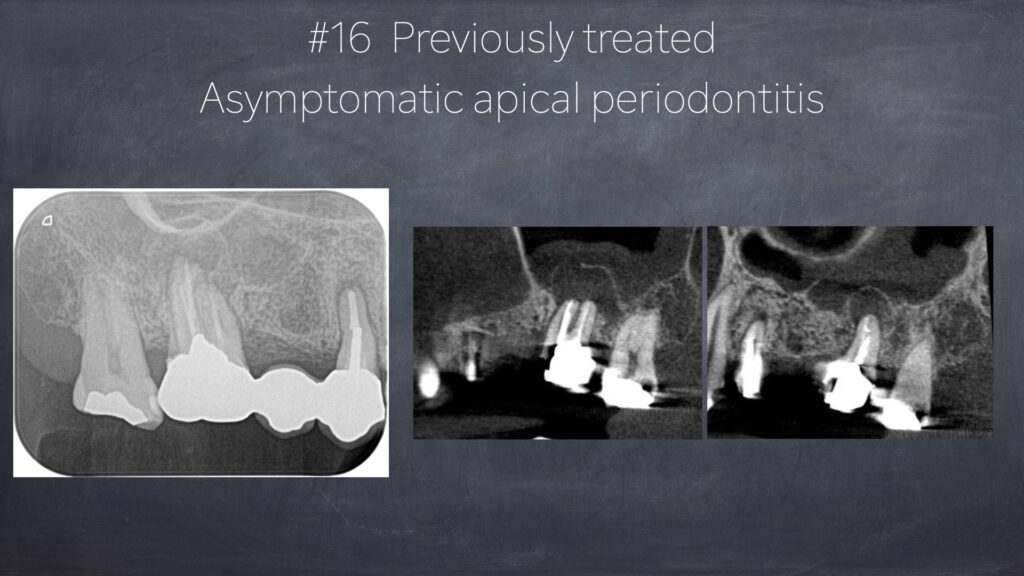 #16 Previously treated
Asymptomatic apical periodontitis